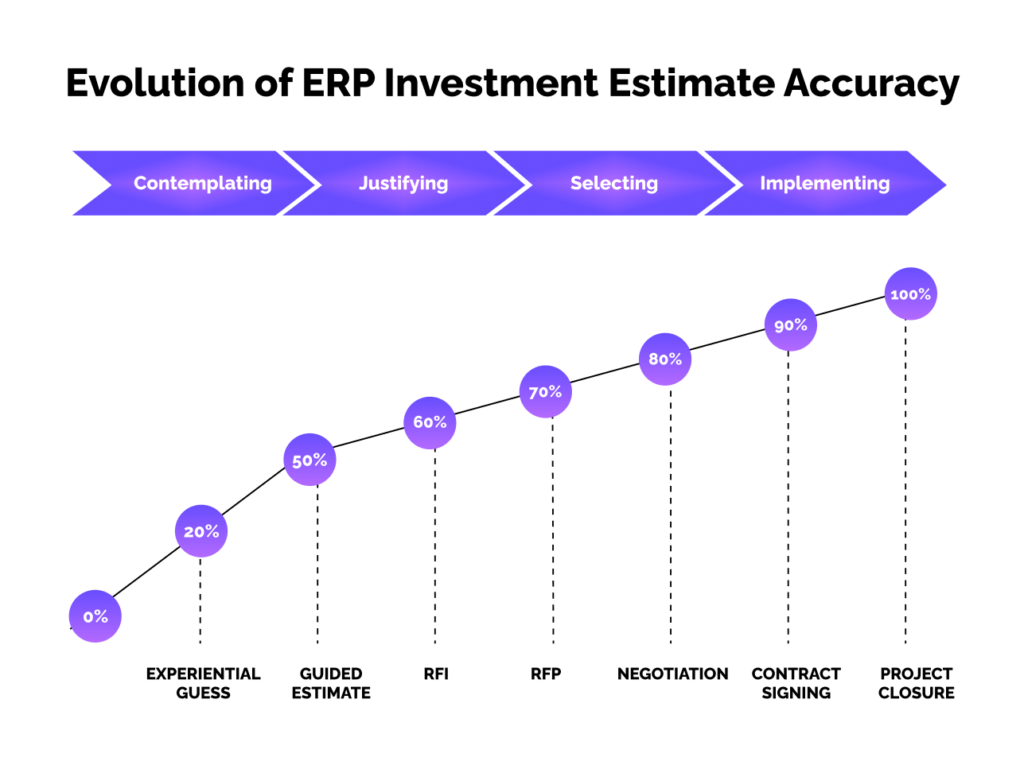 Evolution of ERP Investment Estimate Accuracy

Contemplating
Justifying
Selecting
Implementing

0%
20%
50%
60%
70%
80%
90%
100%

EXPERIENTIAL GUESS
GUIDED ESTIMATE
RFI
RFP
NEGOTIATION
CONTRACT SIGNING
PROJECT CLOSURE